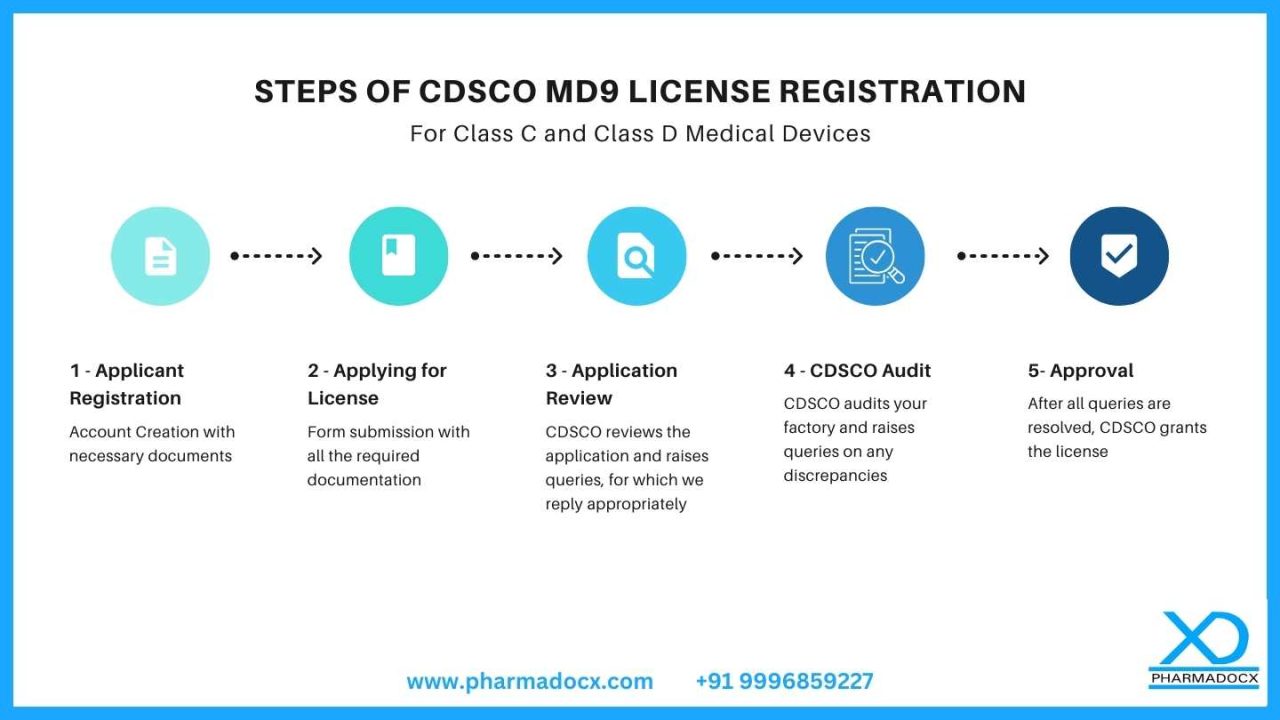 STEPS OF CDSCO MD9 LICENSE REGISTRATION

For Class C and Class D Medical Devices

1 - Applicant Registration

Account Creation with necessary documents

2 - Applying for License

Form submission with all the required documentation

3 - Application Review

CDSCO reviews the application and raises queries, for which we reply appropriately

4 - CDSCO Audit

CDSCO audits your factory and raises queries on any discrepancies

5- Approval

After all queries are resolved, CDSCO grants the license

www.pharmadocx.com +91 9996859227

XD
PHARMADOCX